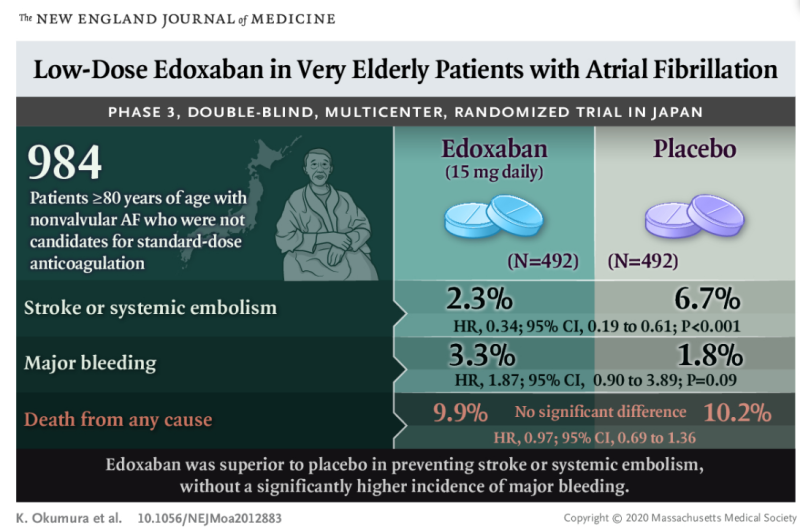 The NEW ENGLAND JOURNAL of MEDICINE

Low-Dose Edoxaban in Very Elderly Patients with Atrial Fibrillation

PHASE 3, DOUBLE-BLIND, MULTICENTER, RANDOMIZED TRIAL IN JAPAN

984

Patients ≥80 years of age with nonvalvular AF who were not candidates for standard-dose anticoagulation

Edoxaban (15 mg daily)

(N=492)

Placebo

(N=492)

Stroke or systemic embolism

2.3%

6.7%

HR, 0.34; 95% CI, 0.19 to 0.61; P<0.001

Major bleeding

3.3%

1.8%

HR, 1.87; 95% CI, 0.90 to 3.89; P=0.09

Death from any cause

9.9%

No significant difference

10.2%

HR, 0.97; 95% CI, 0.69 to 1.36

Edoxaban was superior to placebo in preventing stroke or systemic embolism, without a significantly higher incidence of major bleeding.

K. Okumura et al. 10.1056/NEJMoa2012883

Copyright © 2020 Massachusetts Medical Society